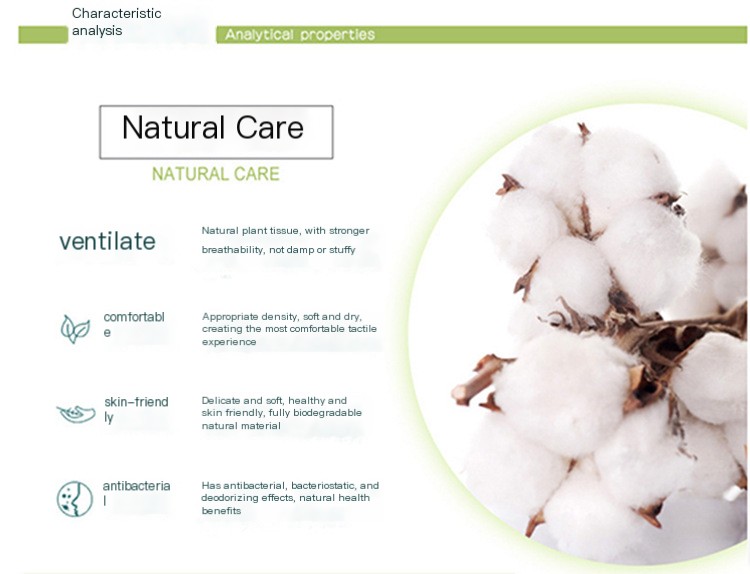 Characteristic analysis

Analytical properties

Natural Care

NATURAL CARE

ventilate

Natural plant tissue, with stronger breathability, not damp or stuffy

comfortable

Appropriate density, soft and dry, creating the most comfortable tactile experience

skin-friendly

Delicate and soft, healthy and skin friendly, fully biodegradable natural material

antibacterial

Has antibacterial, bacteriostatic, and deodorizing effects, natural health benefits